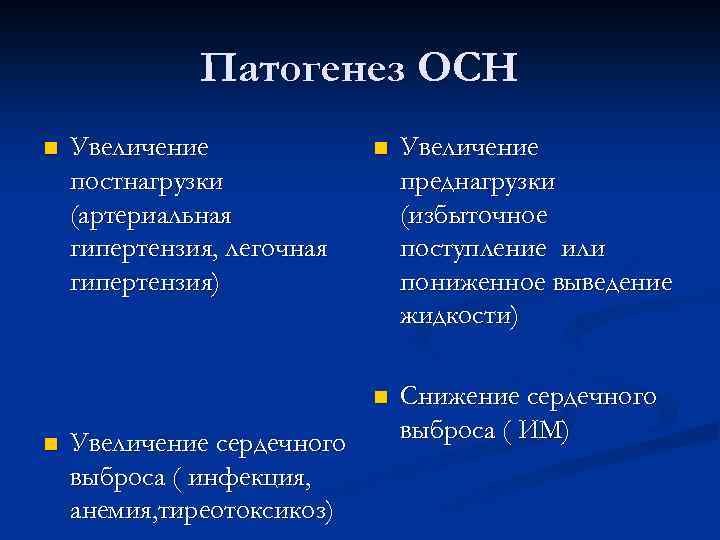 Патогенез ОСН

Увеличение постнагрузки (артериальная гипертензия, легочная гипертензия)

Увеличение сердечного выброса ( инфекция, анемия,тиреотоксикоз)

Увеличение преднагрузки (избыточное поступление  или пониженное выведение жидкости)

Снижение сердечного выброса ( ИМ)